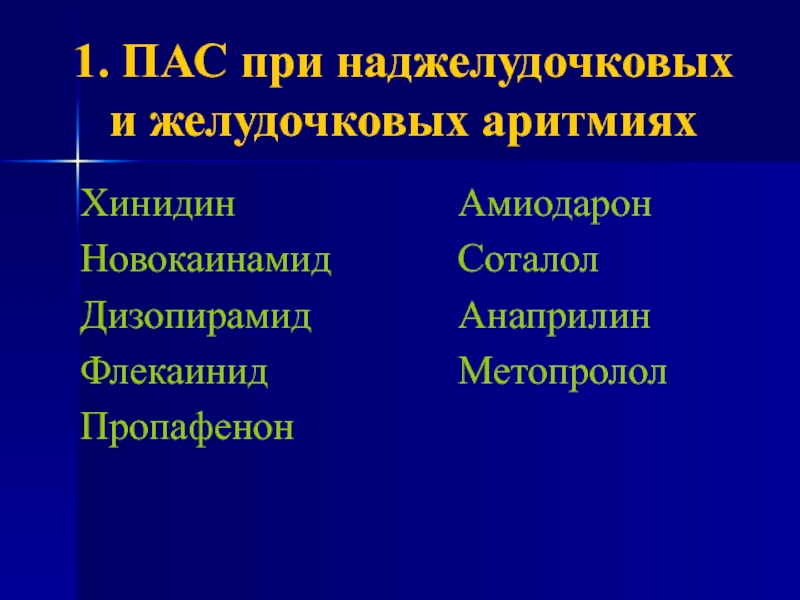 1. ПАС при наджелудочковых и желудочковых аритмиях

Хинидин
Новокаинамид
Дизопирамид
Флекаинид
Пропафенон

Амиодарон
Соталол
Анаприлин
Метопролол